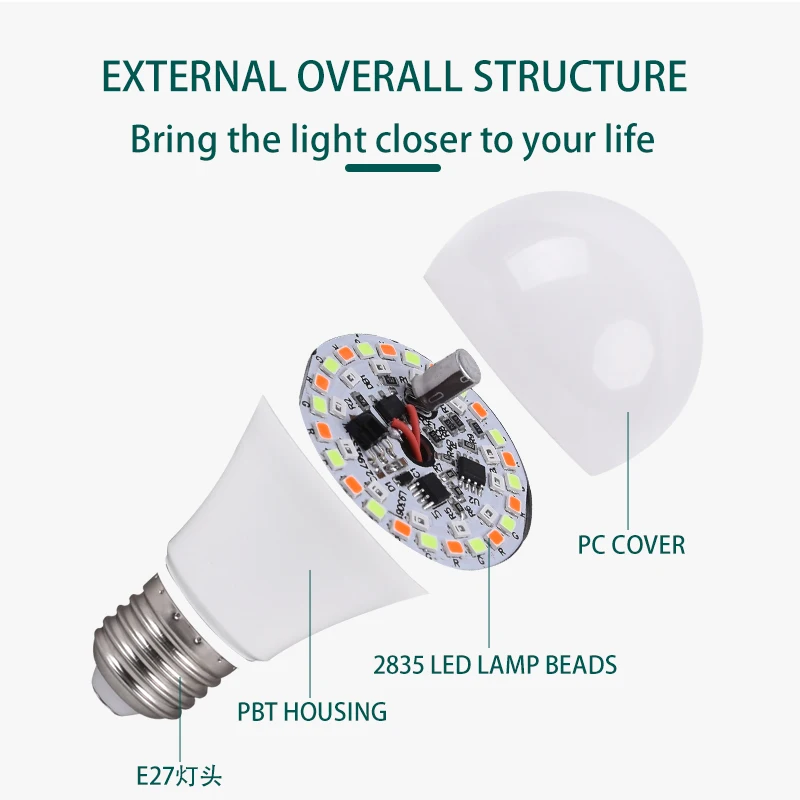 EXTERNAL OVERALL STRUCTURE

Bring the light closer to your life

PC COVER

2835 LED LAMP BEADS

PBT HOUSING

E27灯头